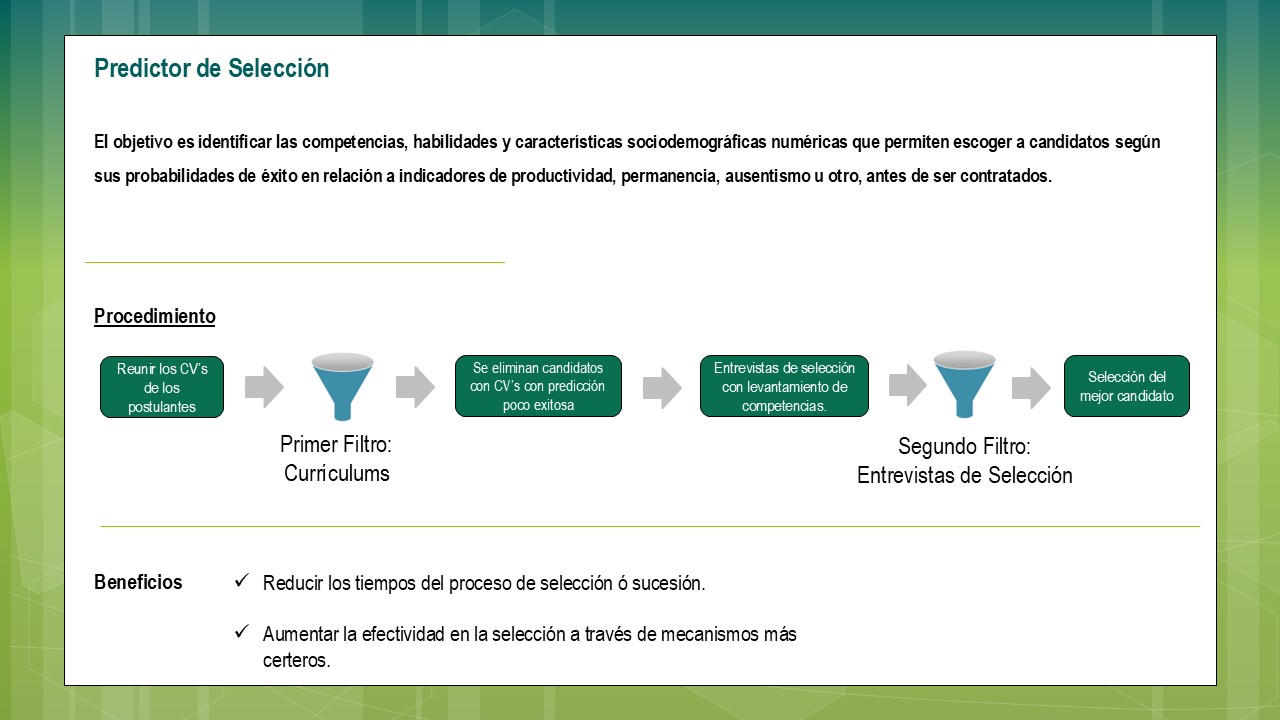 Predictor de Selección

El objetivo es identificar las competencias, habilidades y características sociodemográficas numéricas que permiten escoger a candidatos según sus probabilidades de éxito en relación a indicadores de productividad, permanencia, ausentismo u otro, antes de ser contratados.

Procedimiento

Reunir los CV's de los postulantes

Primer Filtro: Curriculums

Se eliminan candidatos con CV's con predicción poco exitosa

Entrevistas de selección con levantamiento de competencias.

Segundo Filtro: Entrevistas de Selección

Selección del mejor candidato

Beneficios

✓ Reducir los tiempos del proceso de selección ó sucesión.

✓ Aumentar la efectividad en la selección a través de mecanismos más certeros.